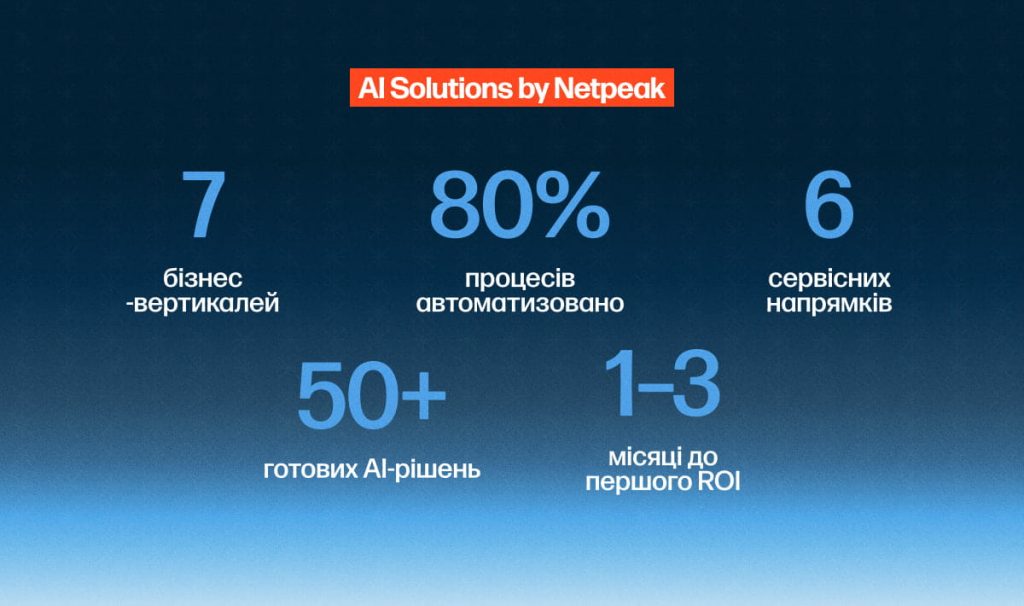 AI Solutions by Netpeak

7
бізнес -вертикалей

80%
процесів автоматизовано

6
сервісних напрямків

50+
готових AI-рішень

1–3
місяці до першого ROI